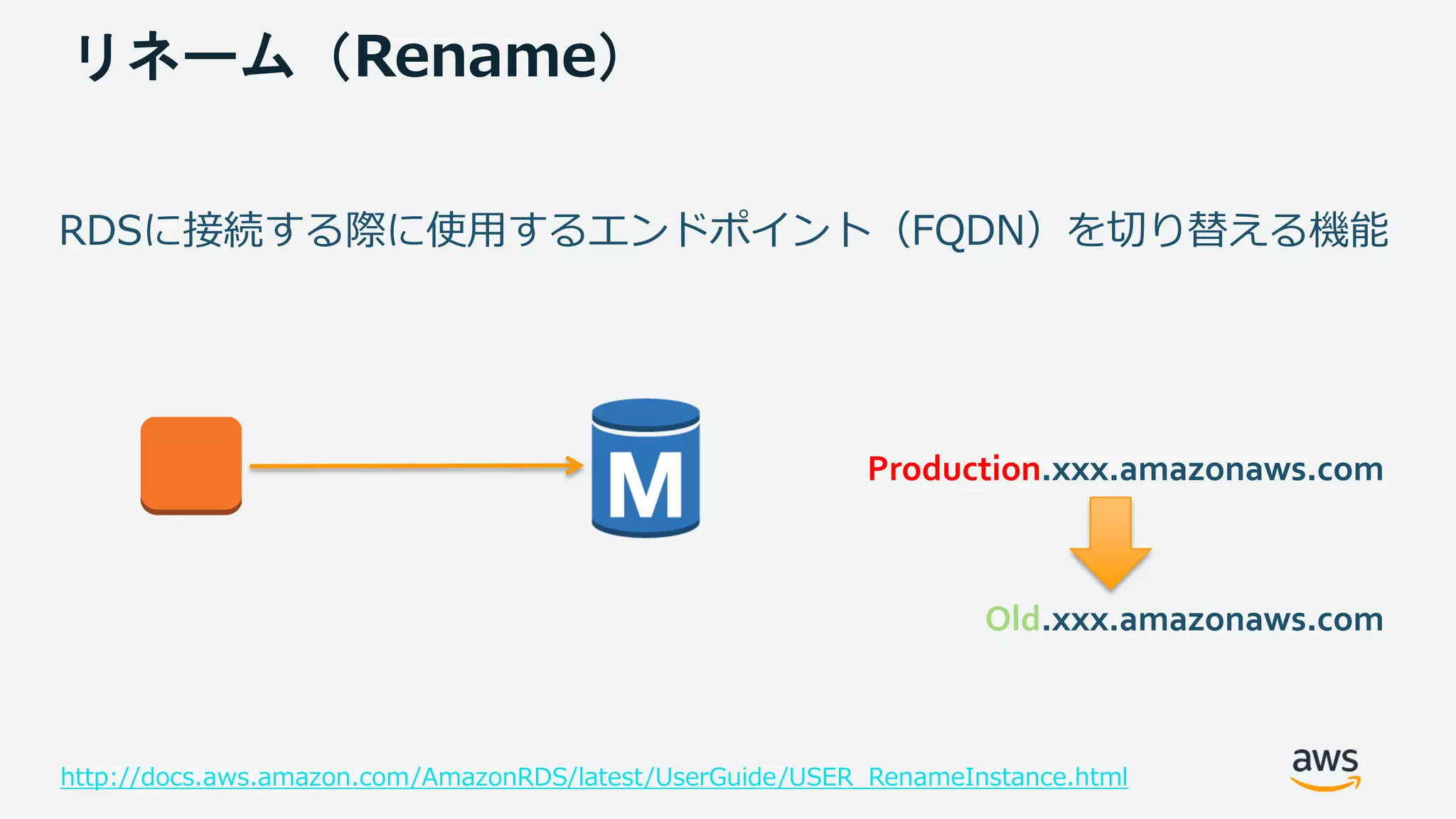 リネーム（Rename）

RDSに接続する際に使用するエンドポイント（FQDN）を切り替える機能

M

Production.xxx.amazonaws.com

Old.xxx.amazonaws.com

http://docs.aws.amazon.com/AmazonRDS/latest/UserGuide/USER_RenameInstance.html

aws